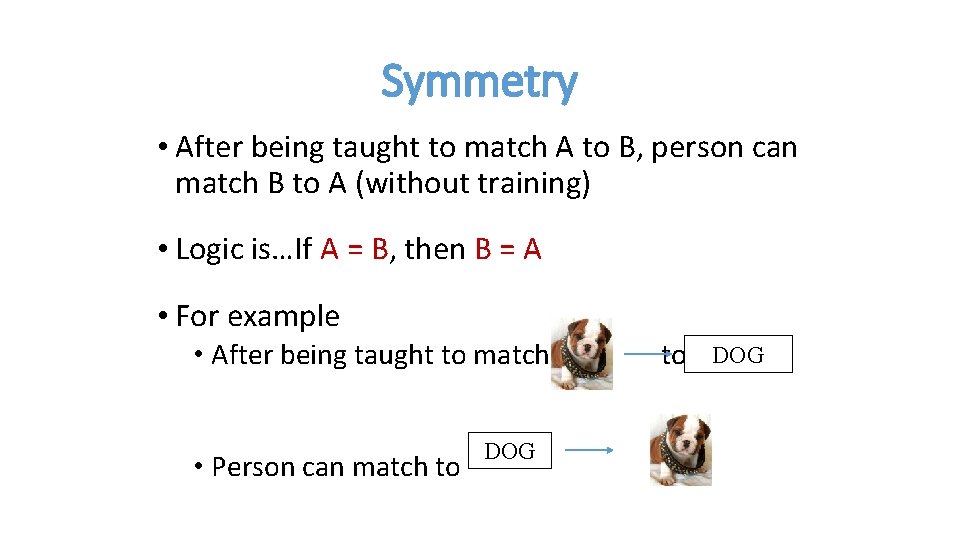 Symmetry

• After being taught to match A to B, person can match B to A (without training)

• Logic is…If A = B, then B = A

• For example

• After being taught to match to DOG

• Person can match to DOG